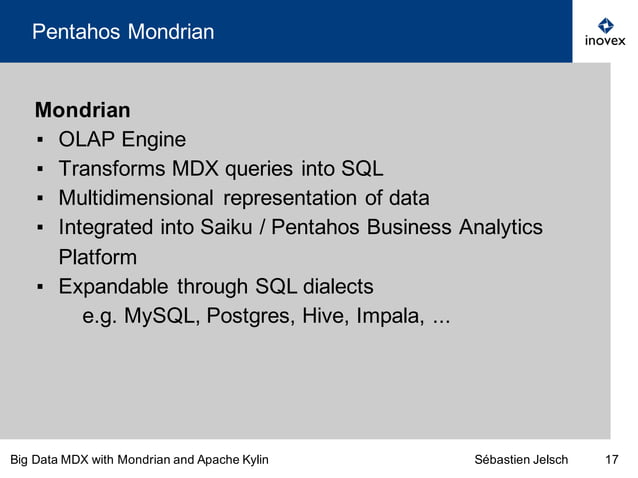 Pentahos Mondrian

inovex

Mondrian

▪ OLAP Engine
▪ Transforms MDX queries into SQL
▪ Multidimensional representation of data
▪ Integrated into Saiku / Pentahos Business Analytics Platform
▪ Expandable through SQL dialects
e.g. MySQL, Postgres, Hive, Impala, ...

Big Data MDX with Mondrian and Apache Kylin

Sébastien Jelsch

17